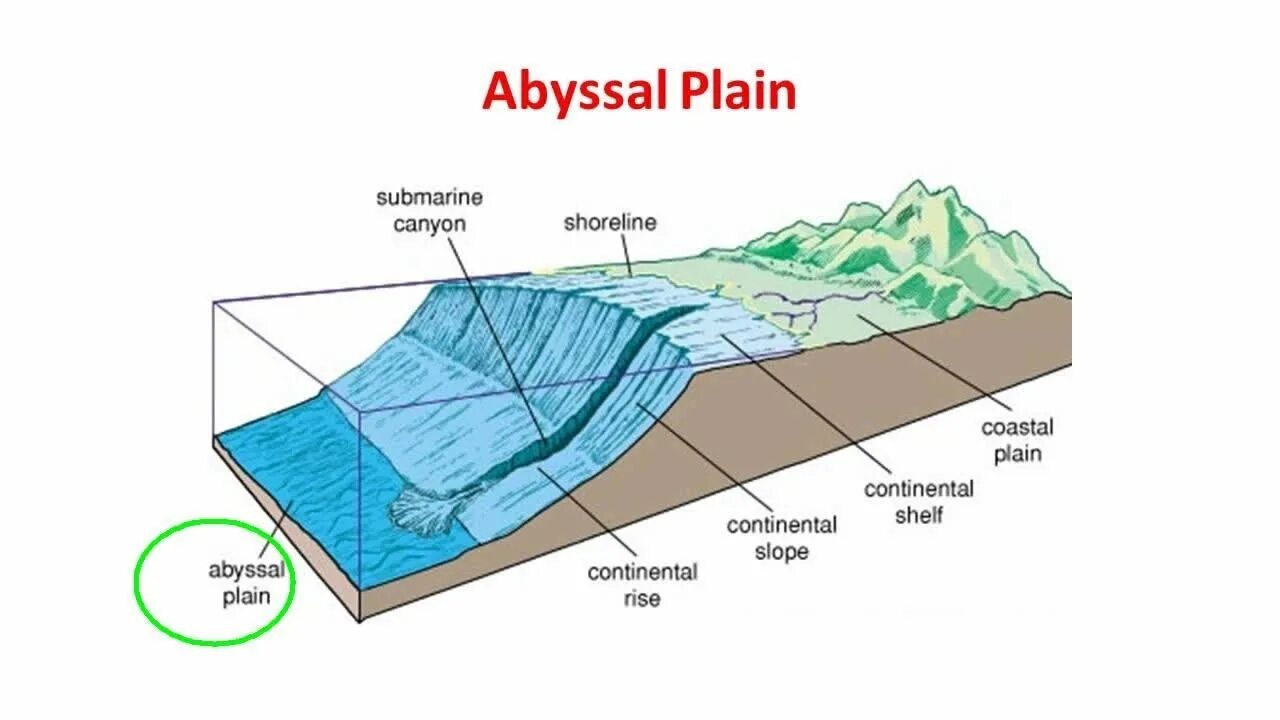 Abyssal Plain

submarine canyon

shoreline

coastal plain

continental shelf

continental slope

continental rise

abyssal plain